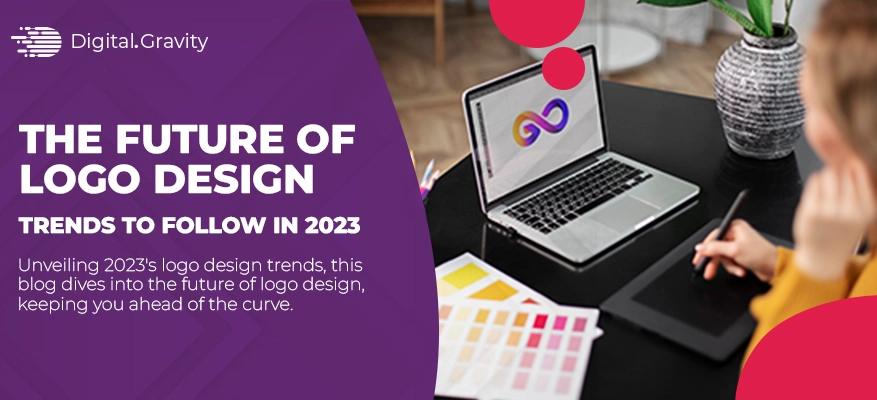 Digital.Gravity

THE FUTURE OF LOGO DESIGN

TRENDS TO FOLLOW IN 2023

Unveiling 2023's logo design trends, this blog dives into the future of logo design, keeping you ahead of the curve.